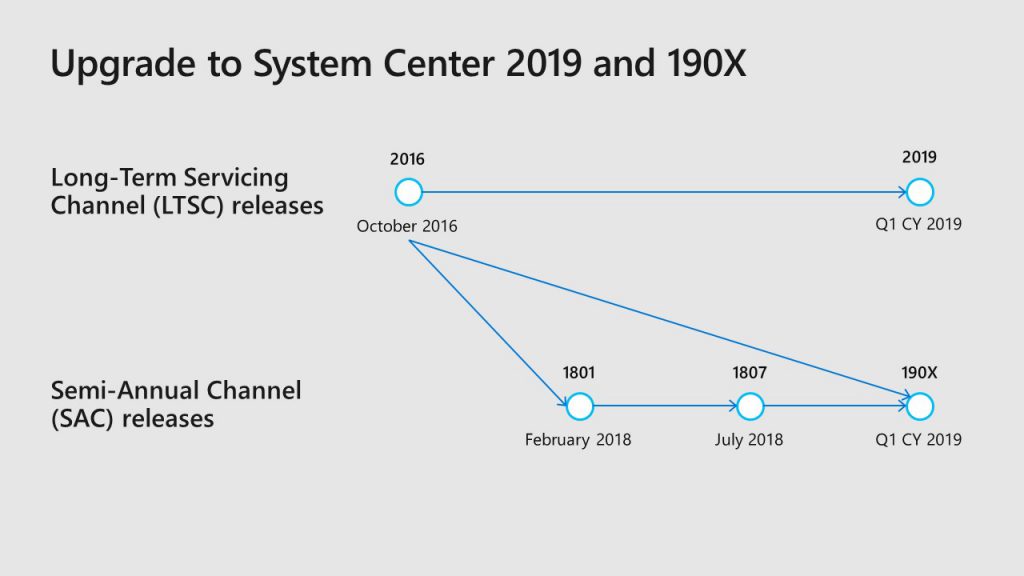 Upgrade to System Center 2019 and 190X

Long-Term Servicing Channel (LTSC) releases

2016
October 2016

2019
Q1 CY 2019

Semi-Annual Channel (SAC) releases

1801
February 2018

1807
July 2018

190X
Q1 CY 2019